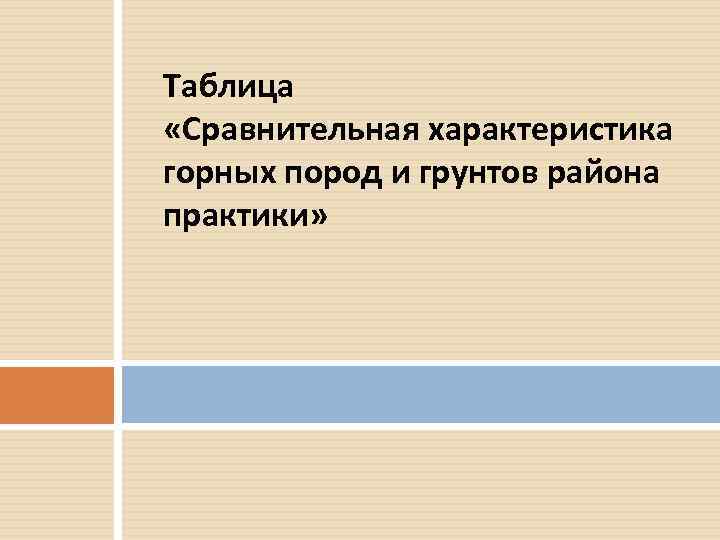 Таблица
«Сравнительная характеристика горных пород и грунтов района практики»